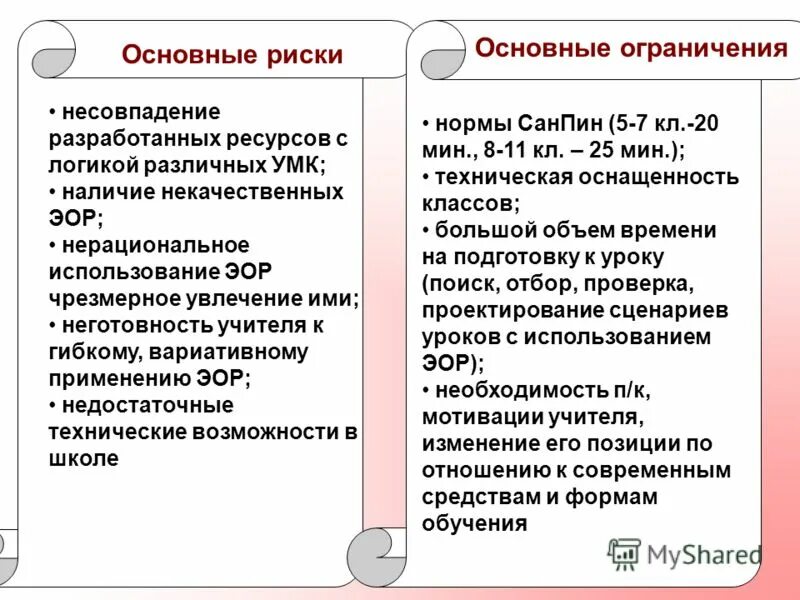 Основные риски

• несовпадение разработанных ресурсов с логикой различных УМК;
• наличие некачественных ЭОР;
• нерациональное использование ЭОР чрезмерное увлечение ими;
• неготовность учителя к гибкому, вариативному применению ЭОР;
• недостаточные технические возможности в школе

Основные ограничения

• нормы СанПин (5-7 кл.-20 мин., 8-11 кл. – 25 мин.);
• техническая оснащенность классов;
• большой объем времени на подготовку к уроку (поиск, отбор, проверка, проектирование сценариев уроков с использованием ЭОР);
• необходимость п/к, мотивации учителя, изменение его позиции по отношению к современным средствам и формам обучения

MyShared